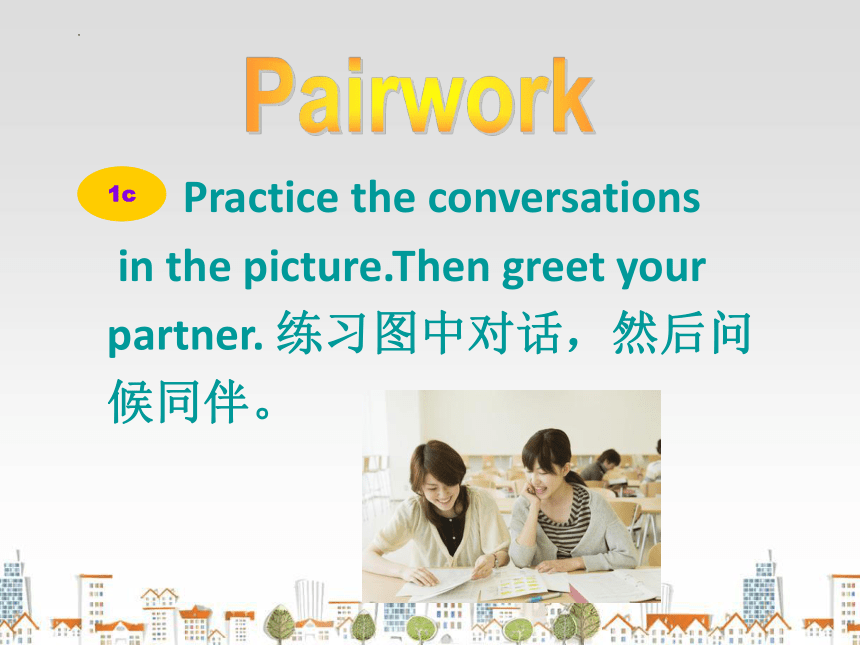 Pairwork

1c Practice the conversations in the picture.Then greet your partner. 练习图中对话，然后问候同伴。